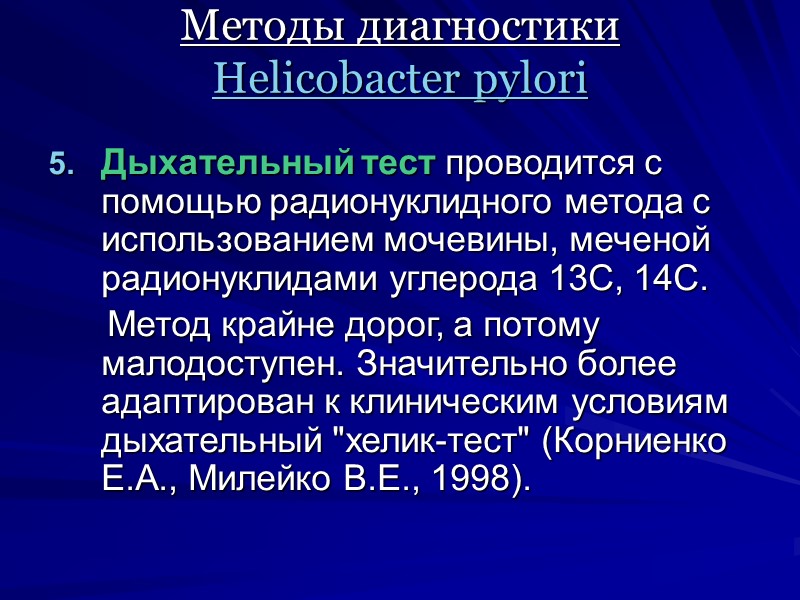 Методы диагностики Helicobacter pylori

5. Дыхательный тест проводится с помощью радионуклидного метода с использованием мочевины, меченой радионуклидами углерода 13С, 14С.

Метод крайне дорог, а потому малодоступен. Значительно более адаптирован к клиническим условиям дыхательный "хелик-тест" (Корниенко Е.А., Милейко В.Е., 1998).